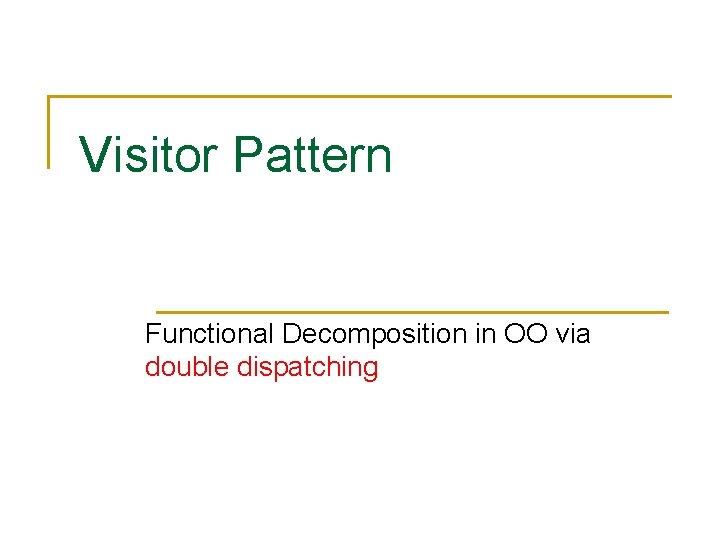 Visitor Pattern

Functional Decomposition in OO via double dispatching